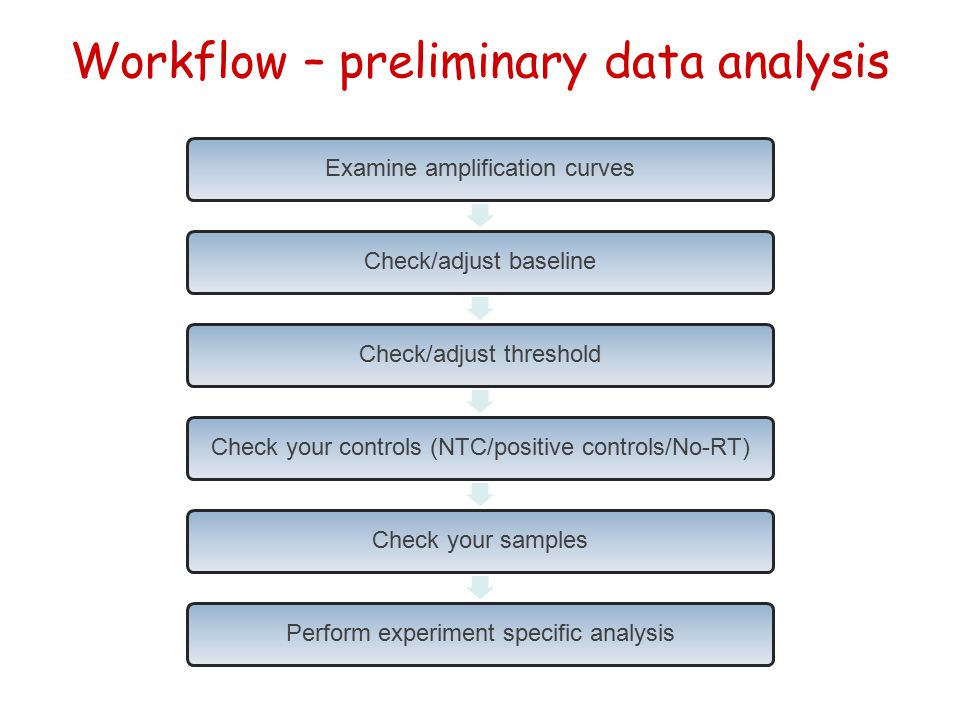 Workflow – preliminary data analysis

Examine amplification curves

Check/adjust baseline

Check/adjust threshold

Check your controls (NTC/positive controls/No-RT)

Check your samples

Perform experiment specific analysis